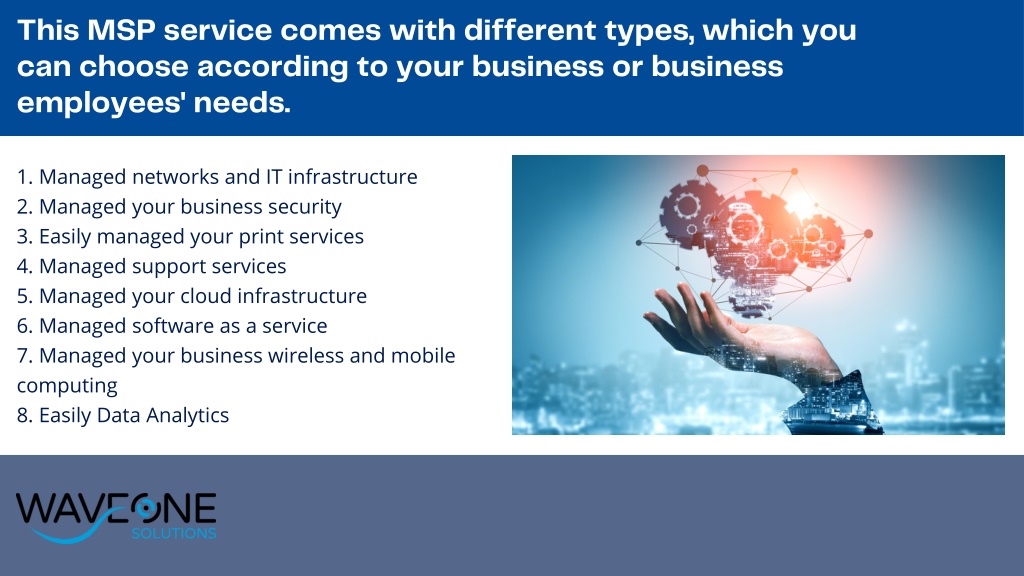 This MSP service comes with different types, which you can choose according to your business or business employees' needs.

1. Managed networks and IT infrastructure
2. Managed your business security
3. Easily managed your print services
4. Managed support services
5. Managed your cloud infrastructure
6. Managed software as a service
7. Managed your business wireless and mobile computing
8. Easily Data Analytics

WAVEONE
SOLUTIONS